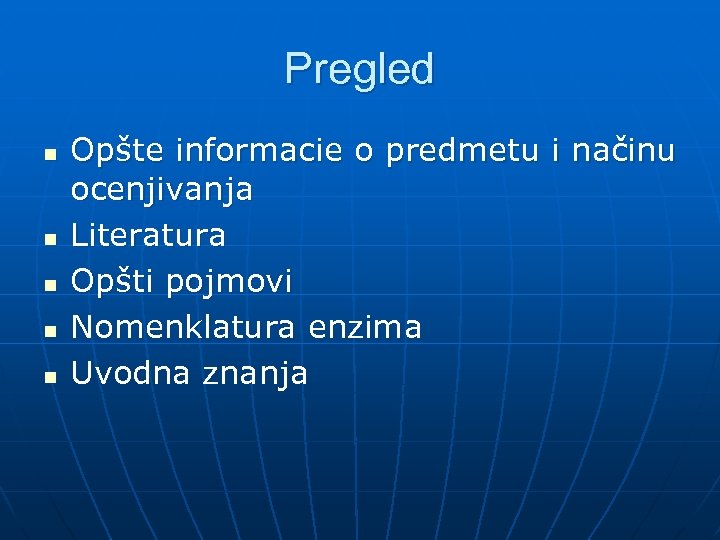 Pregled

- Opšte informacie o predmetu i načinu ocenjivanja
- Literatura
- Opšti pojmovi
- Nomenklatura enzima
- Uvodna znanja